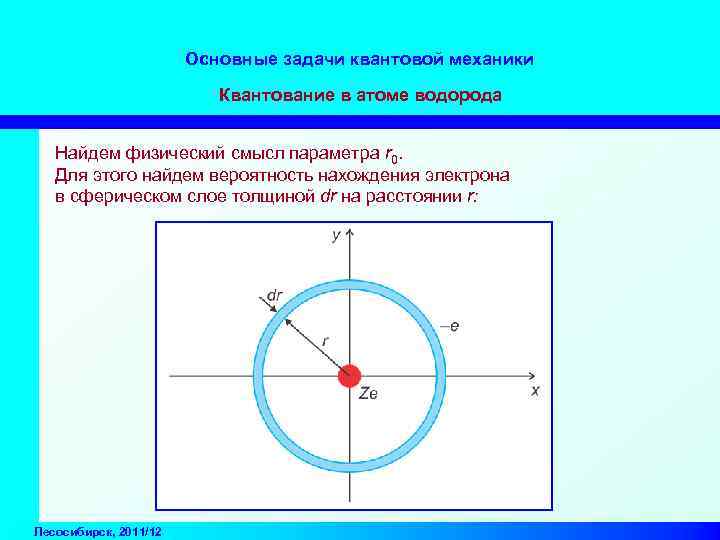 Основные задачи квантовой механики

Квантование в атоме водорода

Найдем физический смысл параметра $r_0$.
Для этого найдем вероятность нахождения электрона в сферическом слое толщиной $dr$ на расстоянии $r$:

$y$

$dr$

$r$

$-e$

$Ze$

$x$

Лесосибирск, 2011/12